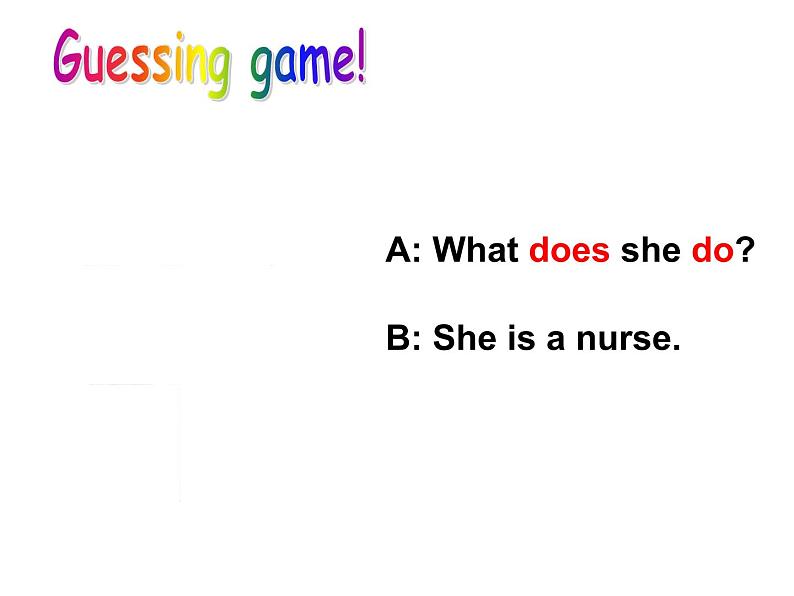 Guessing game!

A: What does she do?

B: She is a nurse.